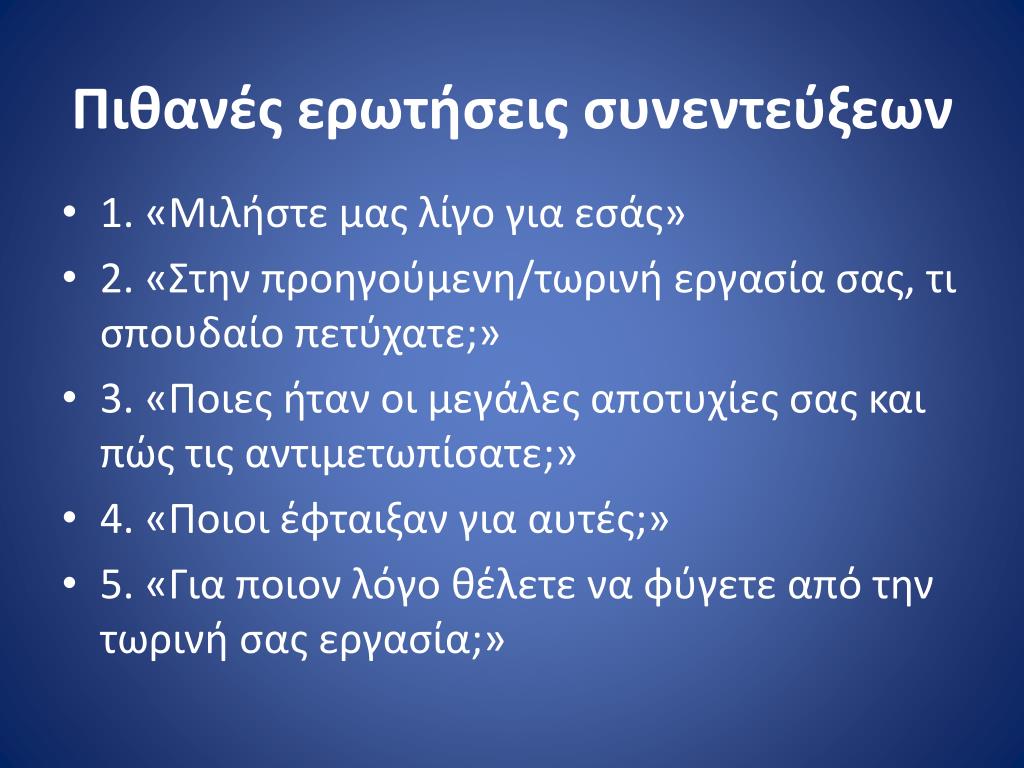 Πιθανές ερωτήσεις συνεντεύξεων

• 1. «Μιλήστε μας λίγο για εσάς»
• 2. «Στην προηγούμενη/τωρινή εργασία σας, τι σπουδαίο πετύχατε;»
• 3. «Ποιες ήταν οι μεγάλες αποτυχίες σας και πώς τις αντιμετωπίσατε;»
• 4. «Ποιοι έφταιξαν για αυτές;»
• 5. «Για ποιον λόγο θέλετε να φύγετε από την τωρινή σας εργασία;»